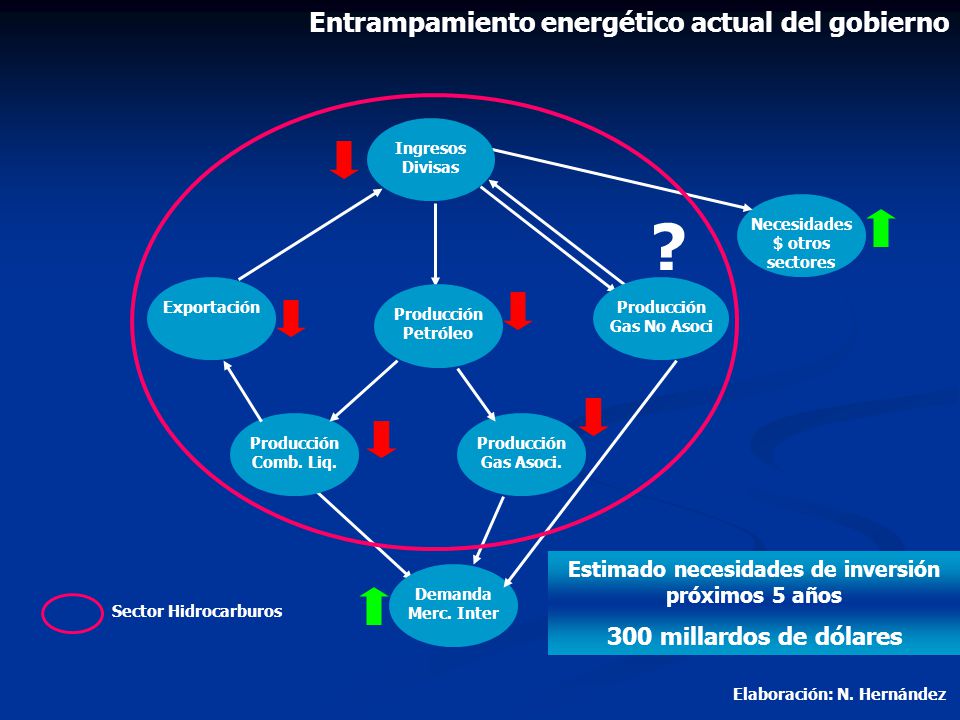 Entrampamiento energético actual del gobierno

Ingresos Divisas

Necesidades $ otros sectores

?

Exportación

Producción Petróleo

Producción Gas No Asoci

Producción Comb. Liq.

Producción Gas Asoci.

Demanda Merc. Inter

Sector Hidrocarburos

Estimado necesidades de inversión próximos 5 años

300 millardos de dólares

Elaboración: N. Hernández